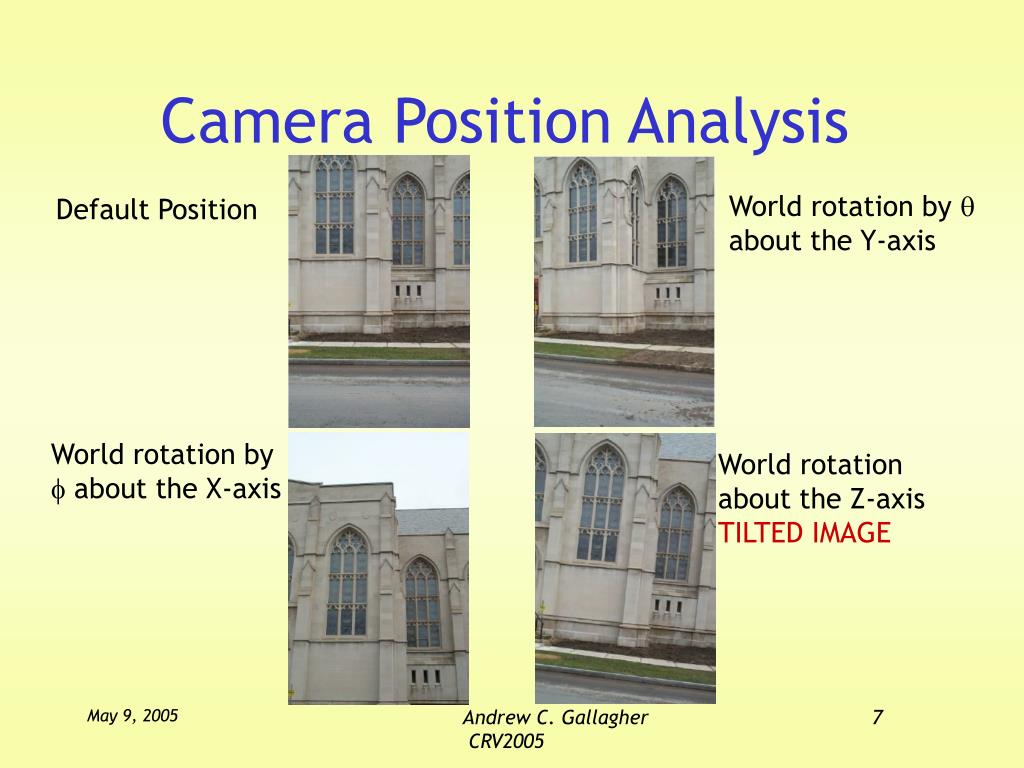 Camera Position Analysis

Default Position

World rotation by $\theta$ about the Y-axis

World rotation by $\phi$ about the X-axis

World rotation about the Z-axis
TILTED IMAGE

May 9, 2005

Andrew C. Gallagher
CRV2005

7